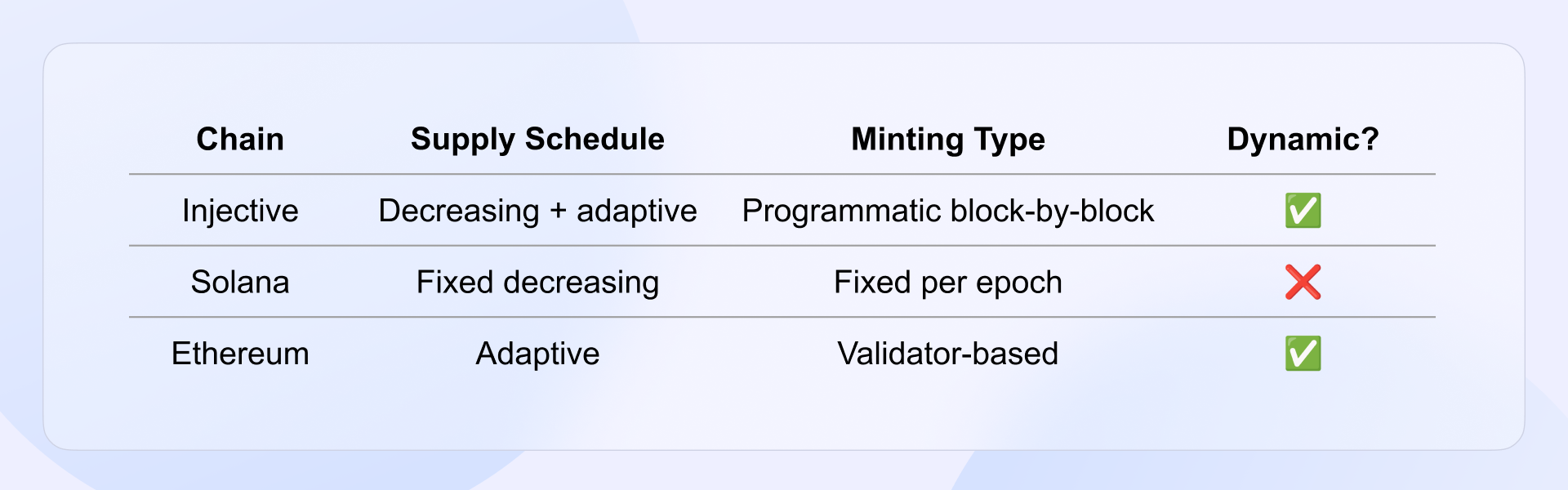 | Chain | Supply Schedule | Minting Type | Dynamic? |
|---|---|---|---|
| Injective | Decreasing + adaptive | Programmatic block-by-block | ✅ |
| Solana | Fixed decreasing | Fixed per epoch | ❌ |
| Ethereum | Adaptive | Validator-based | ✅ |